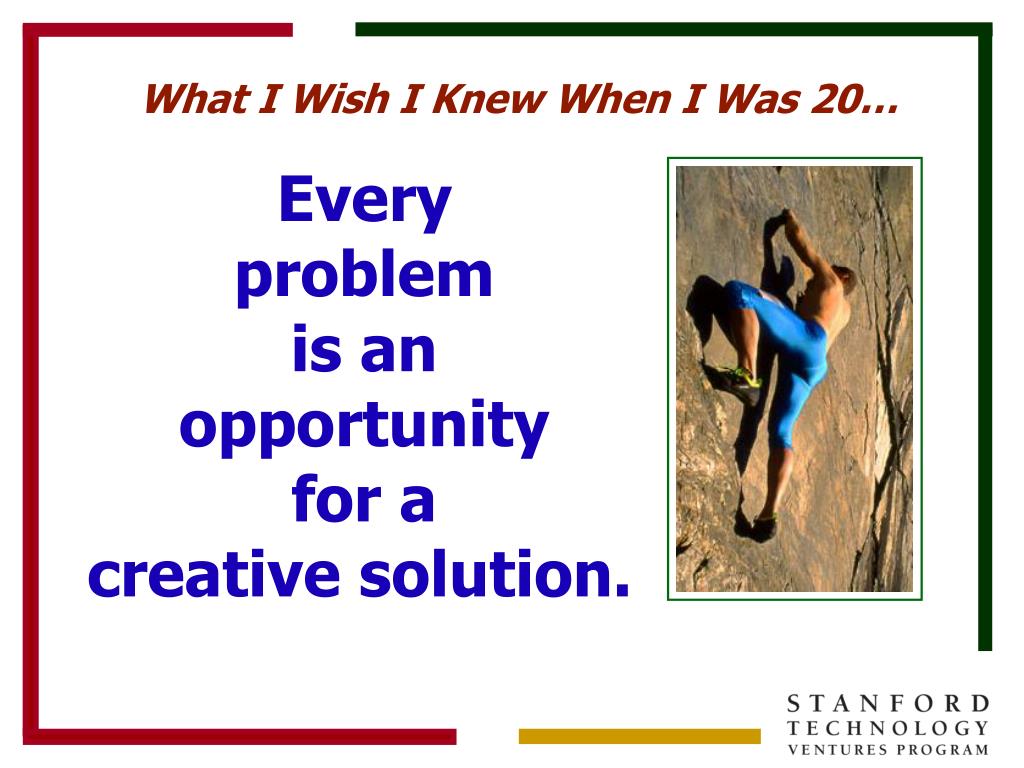 What I Wish I Knew When I Was 20…

Every problem is an opportunity for a creative solution.

STANFORD
TECHNOLOGY
VENTURES PROGRAM